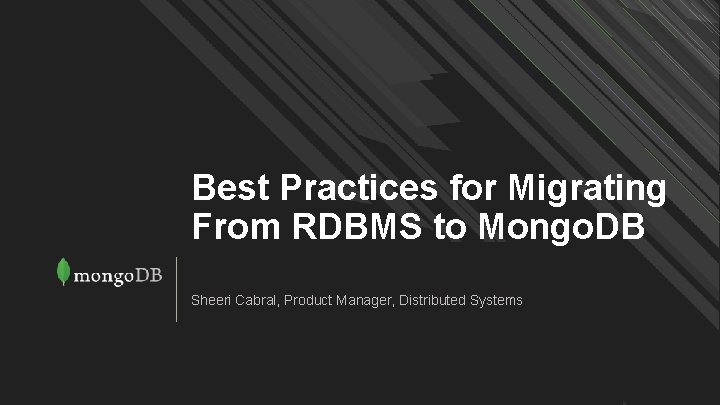 Best Practices for Migrating From RDBMS to MongoDB

mongoDB

Sheeri Cabral, Product Manager, Distributed Systems